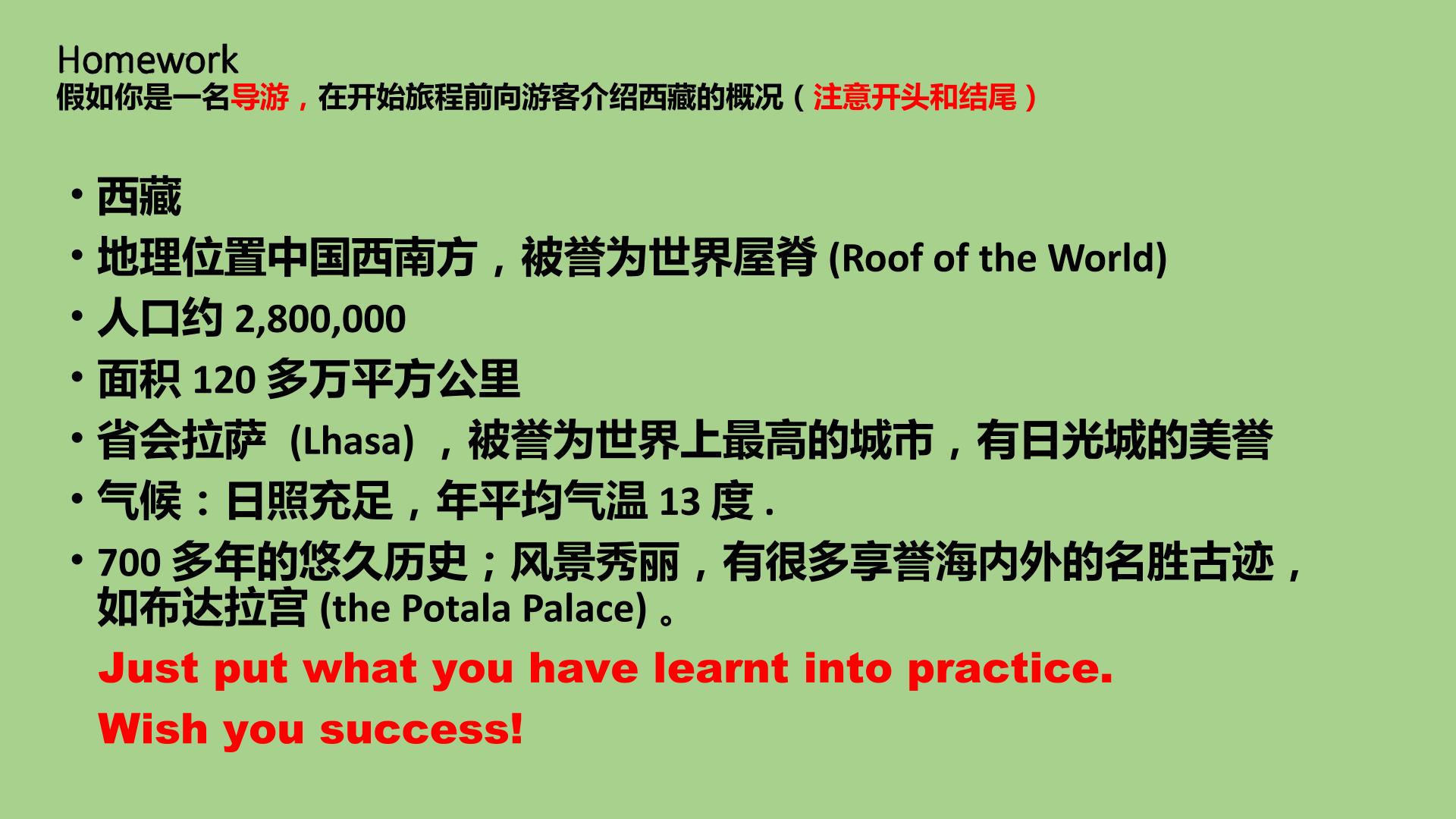 Homework
假如你是一名导游，在开始旅程前向游客介绍西藏的概况（注意开头和结尾）

• 西藏
• 地理位置中国西南方，被誉为世界屋脊(Roof of the World)
• 人口约2,800,000
• 面积120多万平方公里
• 省会拉萨(Lhasa)，被誉为世界上最高的城市，有日光城的美誉
• 气候：日照充足，年平均气温13度.
• 700多年的悠久历史；风景秀丽，有很多享誉海内外的名胜古迹，如布达拉宫(the Potala Palace)。

Just put what you have learnt into practice.

Wish you success!